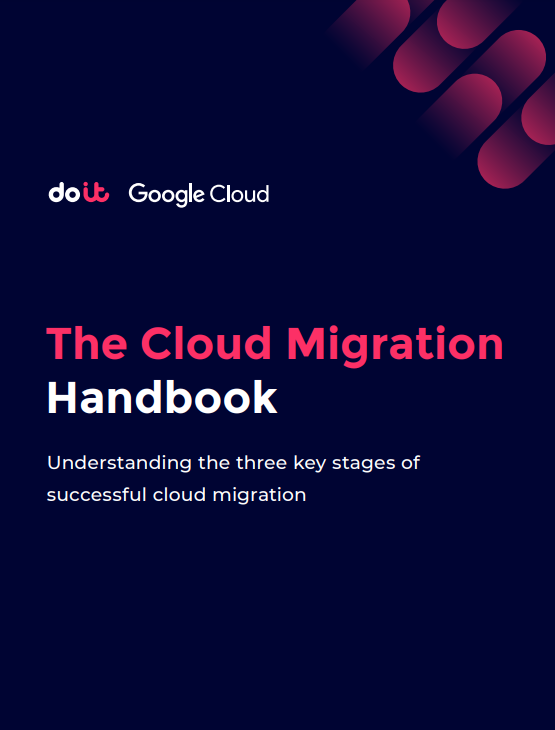 doit Google Cloud

The Cloud Migration Handbook

Understanding the three key stages of successful cloud migration